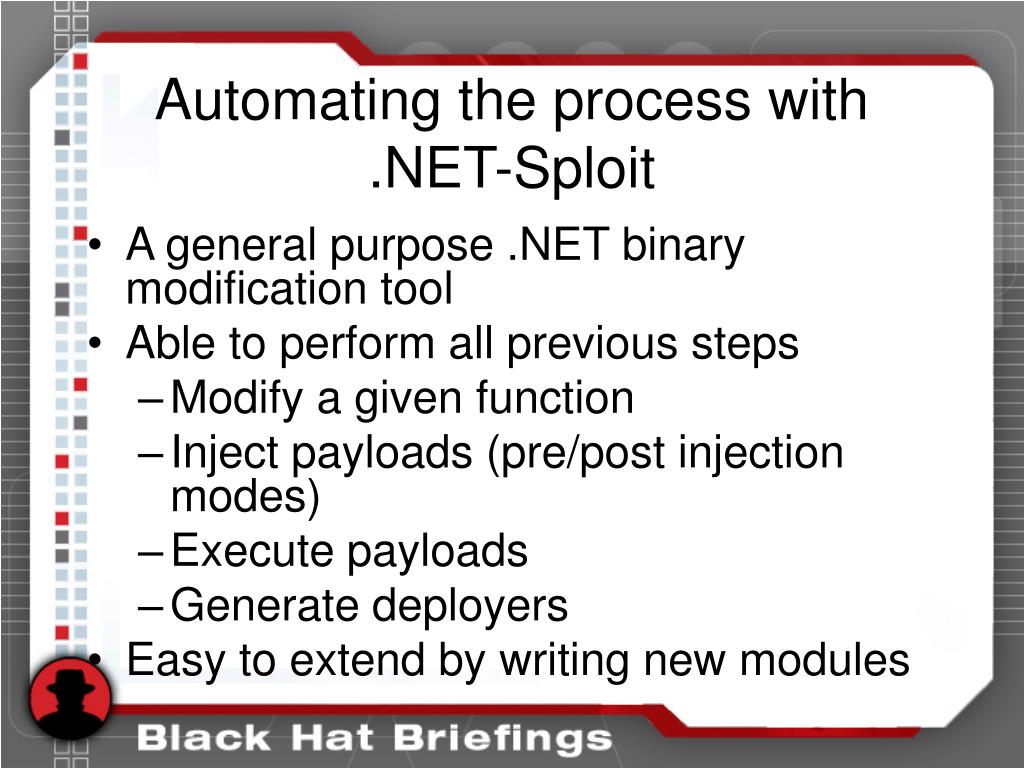 Automating the process with .NET-Sploit

• A general purpose .NET binary modification tool
• Able to perform all previous steps
– Modify a given function
– Inject payloads (pre/post injection modes)
– Execute payloads
– Generate deployers
• Easy to extend by writing new modules

Black Hat Briefings